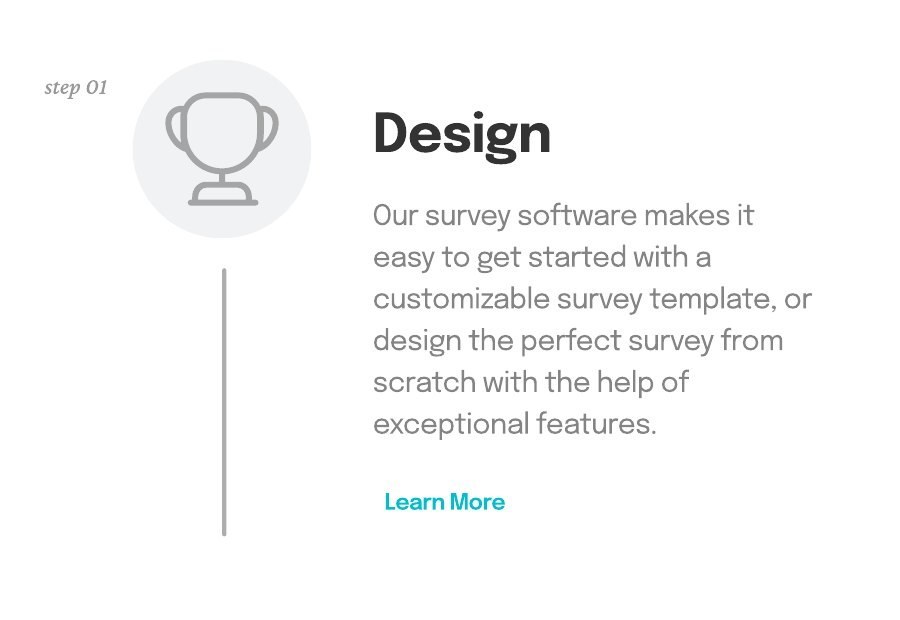 step 01

Design

Our survey software makes it easy to get started with a customizable survey template, or design the perfect survey from scratch with the help of exceptional features.

Learn More